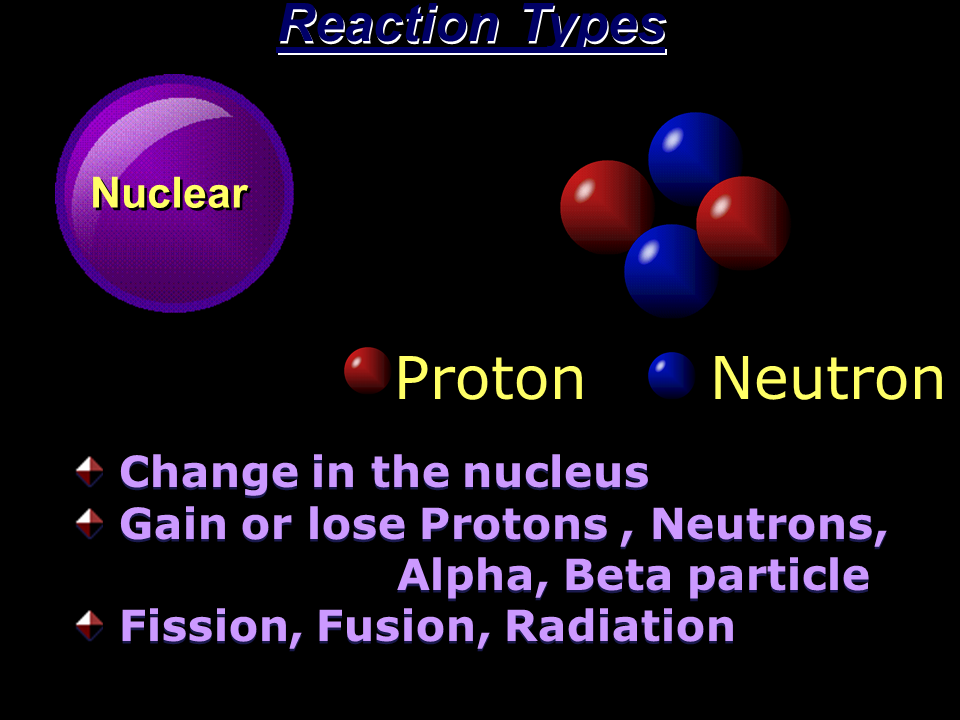 Reaction Types

Nuclear

Proton Neutron

Change in the nucleus
Gain or lose Protons , Neutrons, Alpha, Beta particle
Fission, Fusion, Radiation